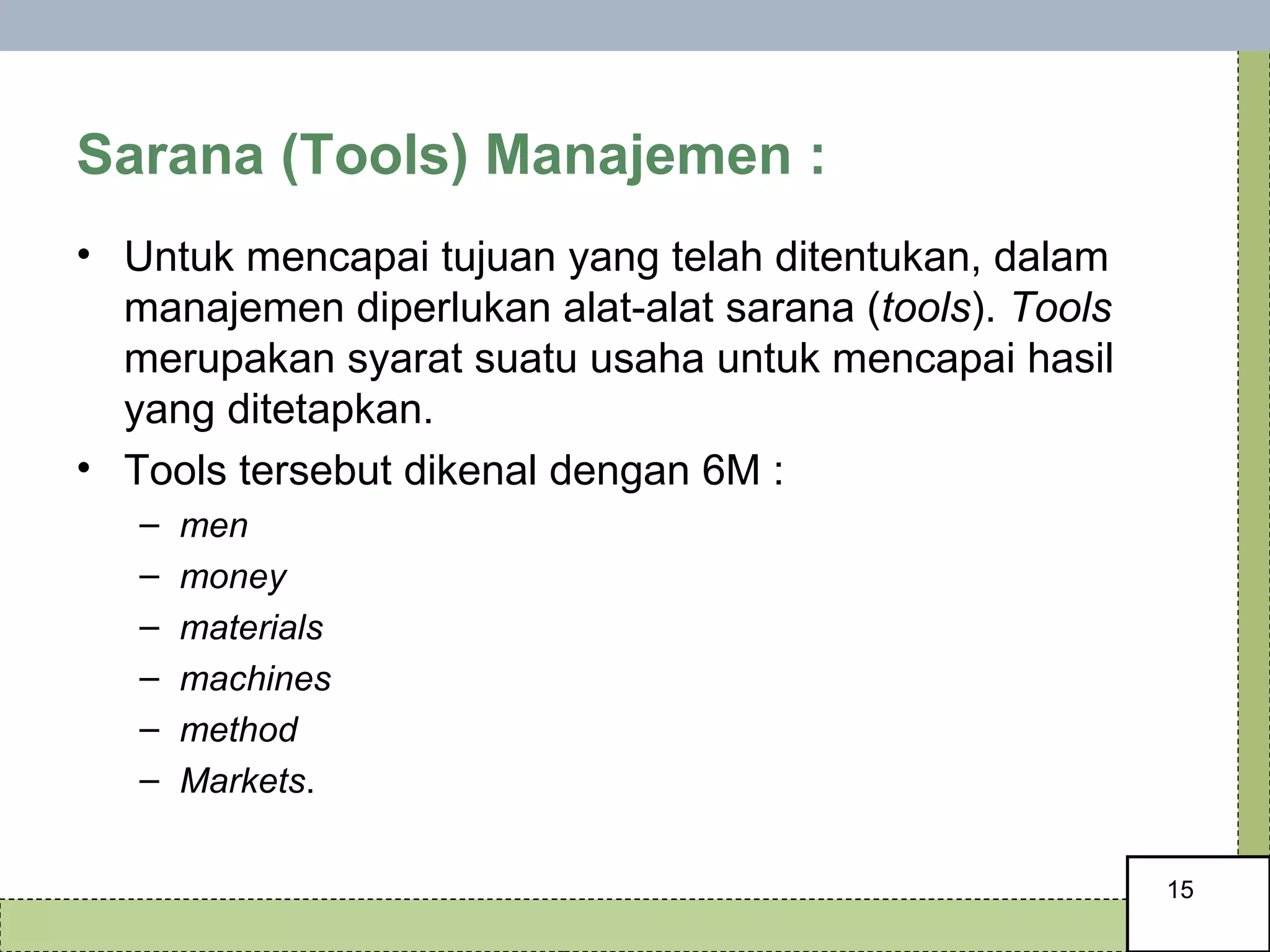 Sarana (Tools) Manajemen :

• Untuk mencapai tujuan yang telah ditentukan, dalam manajemen diperlukan alat-alat sarana (tools). Tools merupakan syarat suatu usaha untuk mencapai hasil yang ditetapkan.
• Tools tersebut dikenal dengan 6M :
– men
– money
– materials
– machines
– method
– Markets.

15